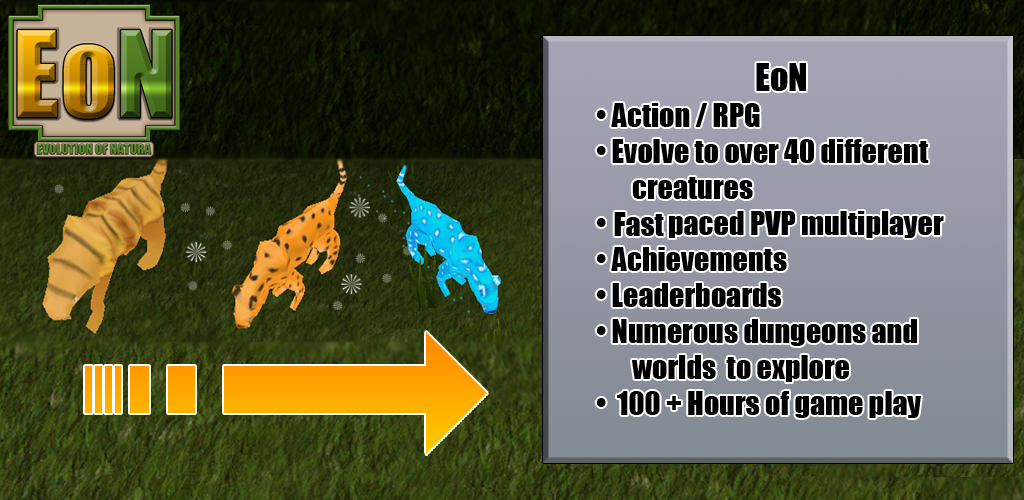 EoN
EVOLUTION OF NATURA

EoN
• Action / RPG
• Evolve to over 40 different creatures
• Fast paced PVP multiplayer
• Achievements
• Leaderboards
• Numerous dungeons and worlds to explore
• 100 + Hours of game play